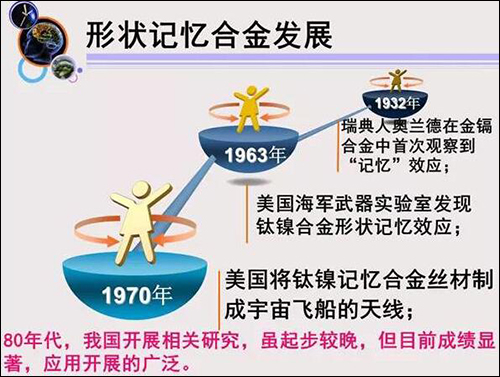 形状记忆合金发展

1932年

瑞典人奥兰德在金镉合金中首次观察到“记忆”效应；

1963年

美国海军武器实验室发现钛镍合金形状记忆效应；

1970年

美国将钛镍记忆合金丝材制成宇宙飞船的天线；

80年代，我国开展相关研究，虽起步较晚，但目前成绩显著，应用开展的广泛。